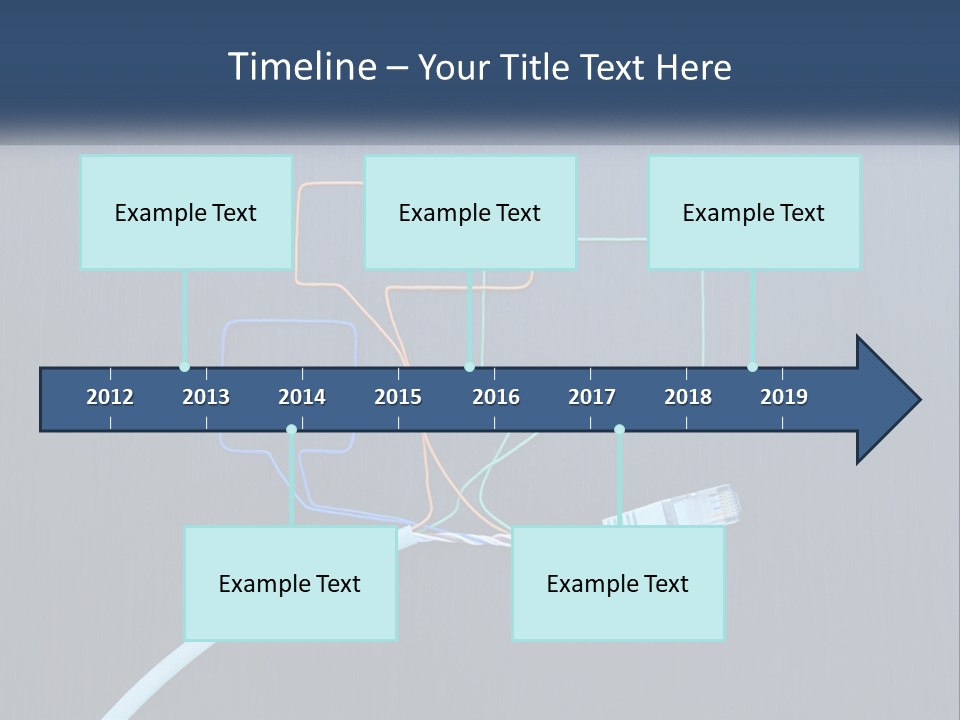 Timeline – Your Title Text Here

Example Text

Example Text

Example Text

2012 2013 2014 2015 2016 2017 2018 2019

Example Text

Example Text